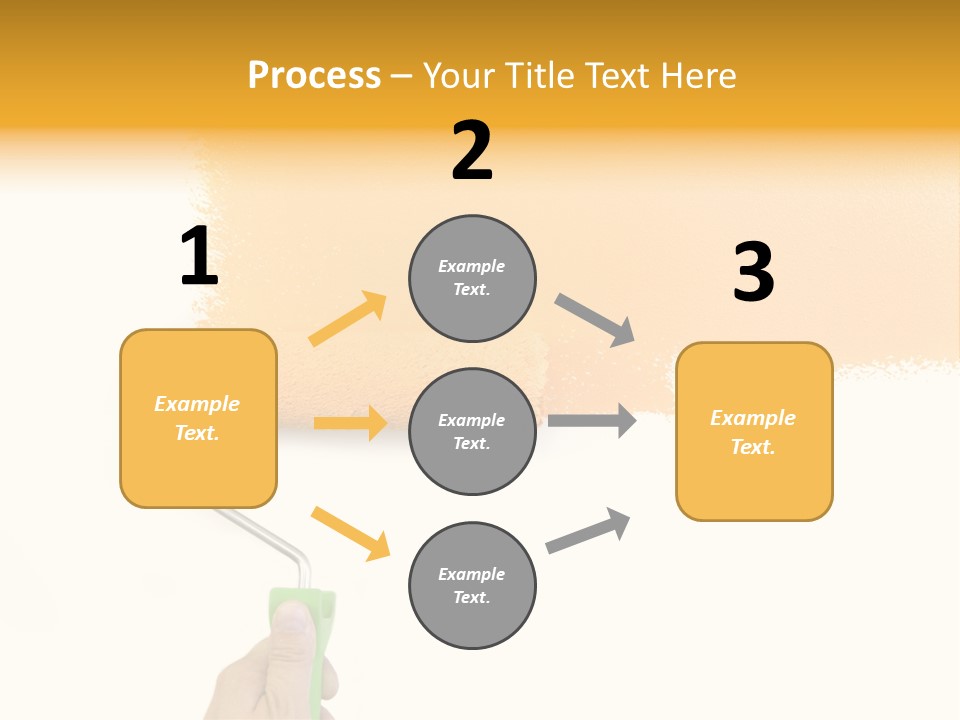 Process – Your Title Text Here

1

Example Text.

2

Example Text.

Example Text.

Example Text.

3

Example Text.